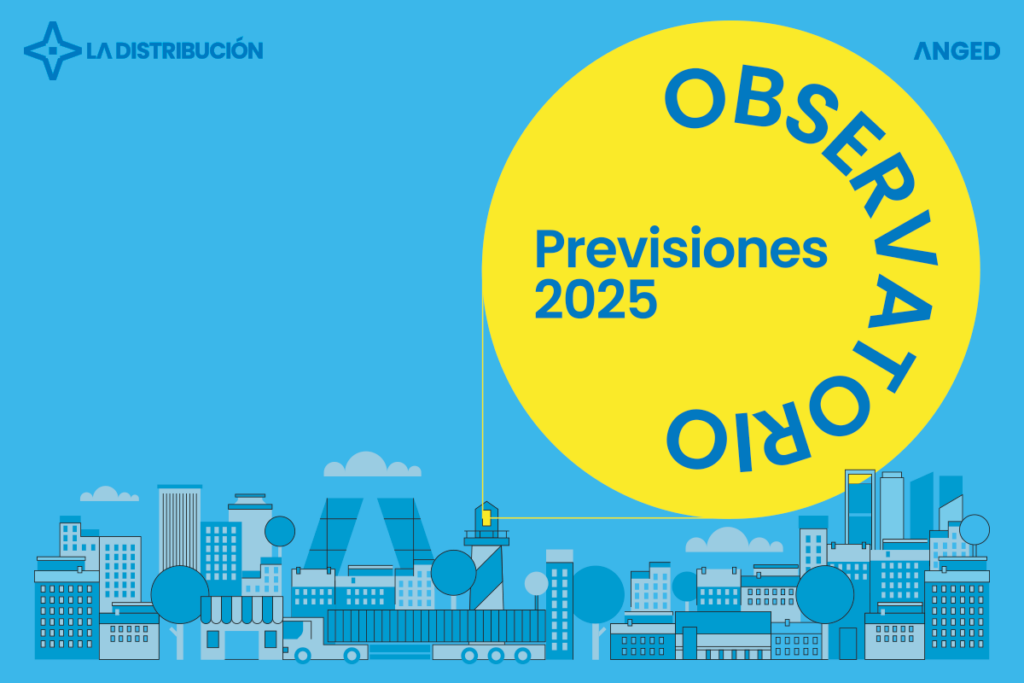 LA DISTRIBUCIÓN

ANGED

OBSERVATORIO

Previsiones 2025